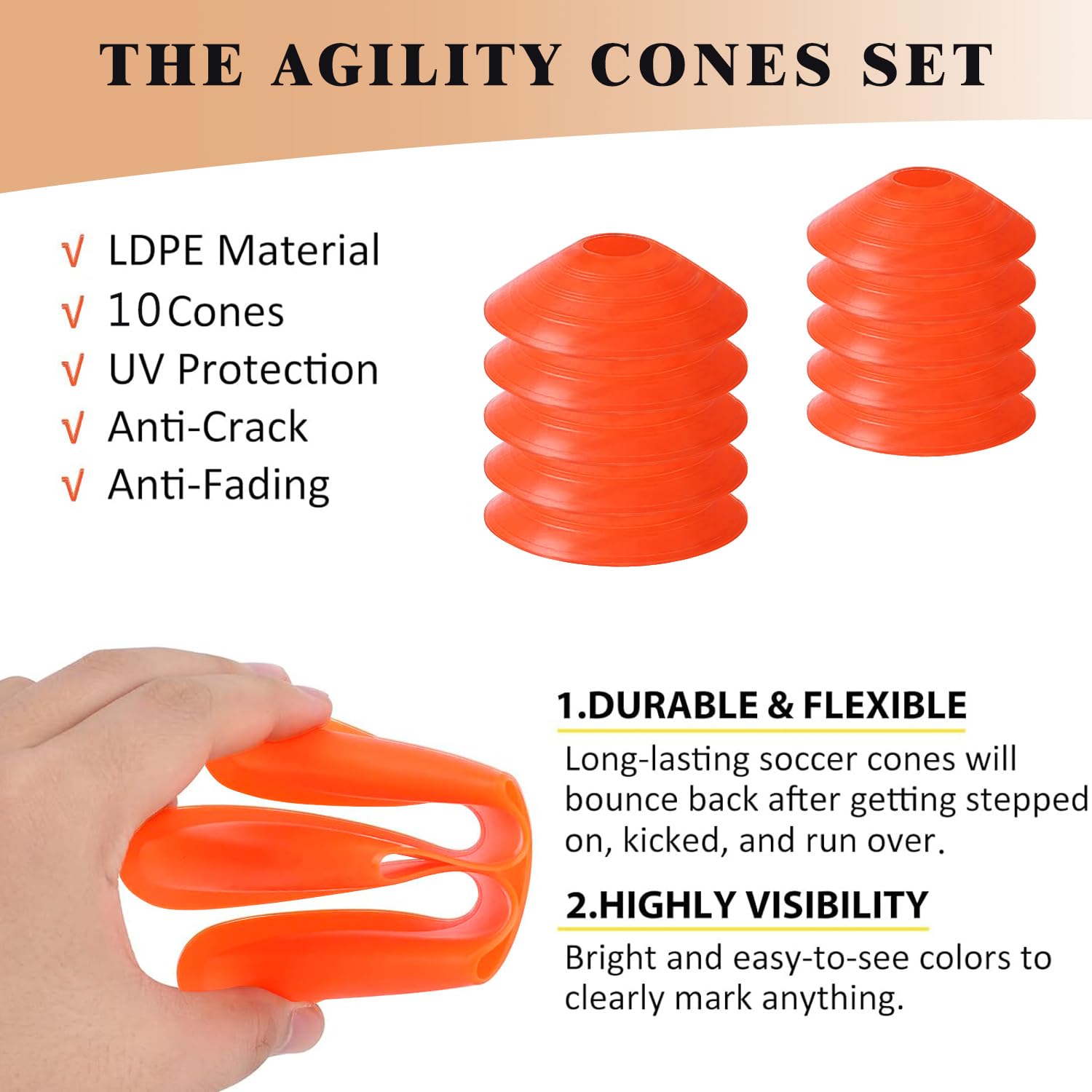 THE AGILITY CONES SET

√ LDPE Material
√ 10 Cones
√ UV Protection
√ Anti-Crack
√ Anti-Fading

1.DURABLE & FLEXIBLE

Long-lasting soccer cones will bounce back after getting stepped on, kicked, and run over.

2.HIGHLY VISIBILITY

Bright and easy-to-see colors to clearly mark anything.